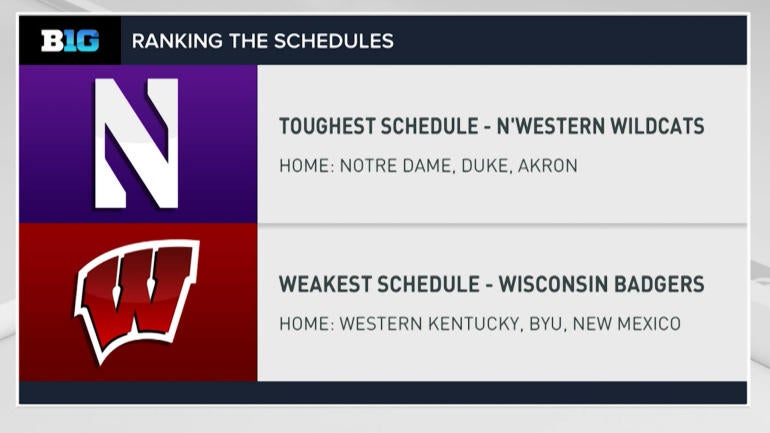 B1G RANKING THE SCHEDULES

N

TOUGHEST SCHEDULE - N'WESTERN WILDCATS

HOME: NOTRE DAME, DUKE, AKRON

W

WEAKEST SCHEDULE - WISCONSIN BADGERS

HOME: WESTERN KENTUCKY, BYU, NEW MEXICO